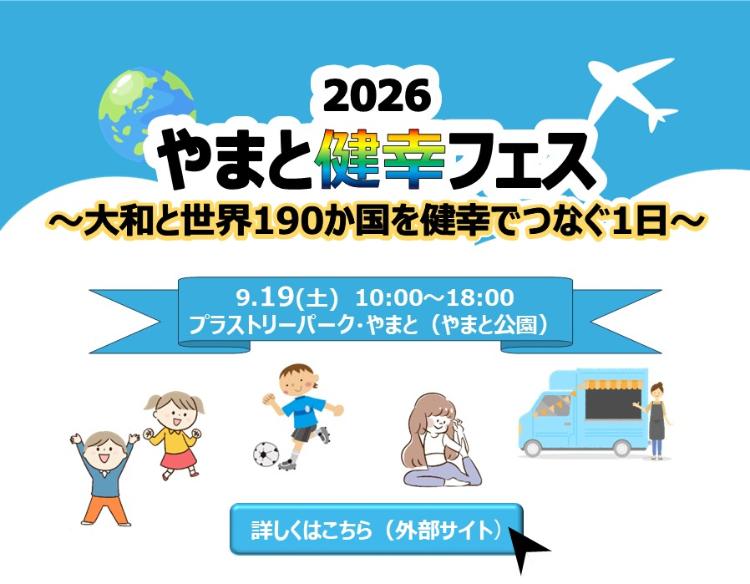 2026
やまと健幸フェス
～大和と世界190か国を健幸でつなぐ1日～

9.19(土) 10:00～18:00
プラストリーパーク・やまと（やまと公園）

詳しくはこちら（外部サイト）